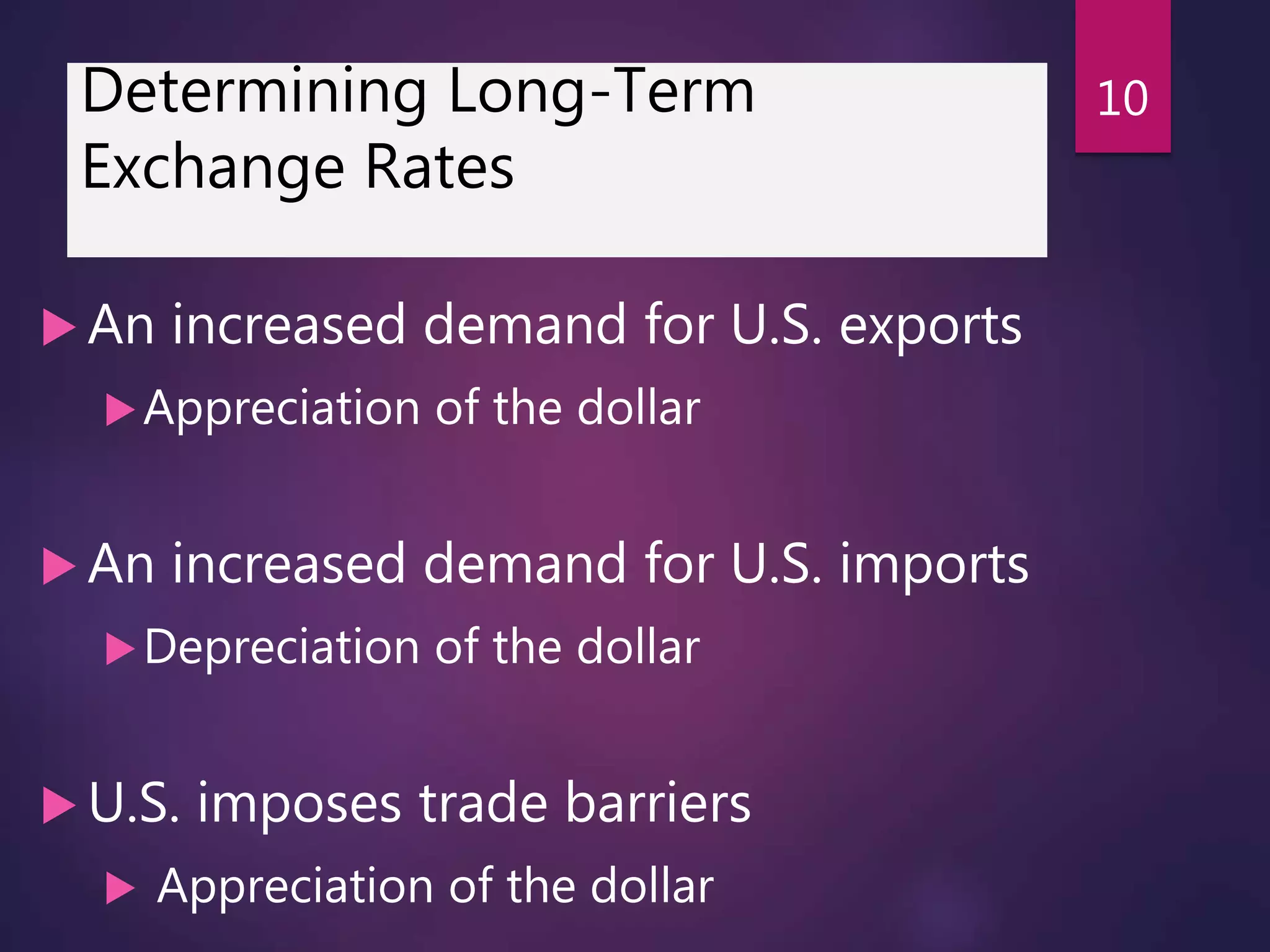 Determining Long-Term Exchange Rates

10

An increased demand for U.S. exports

Appreciation of the dollar

An increased demand for U.S. imports

Depreciation of the dollar

U.S. imposes trade barriers

Appreciation of the dollar